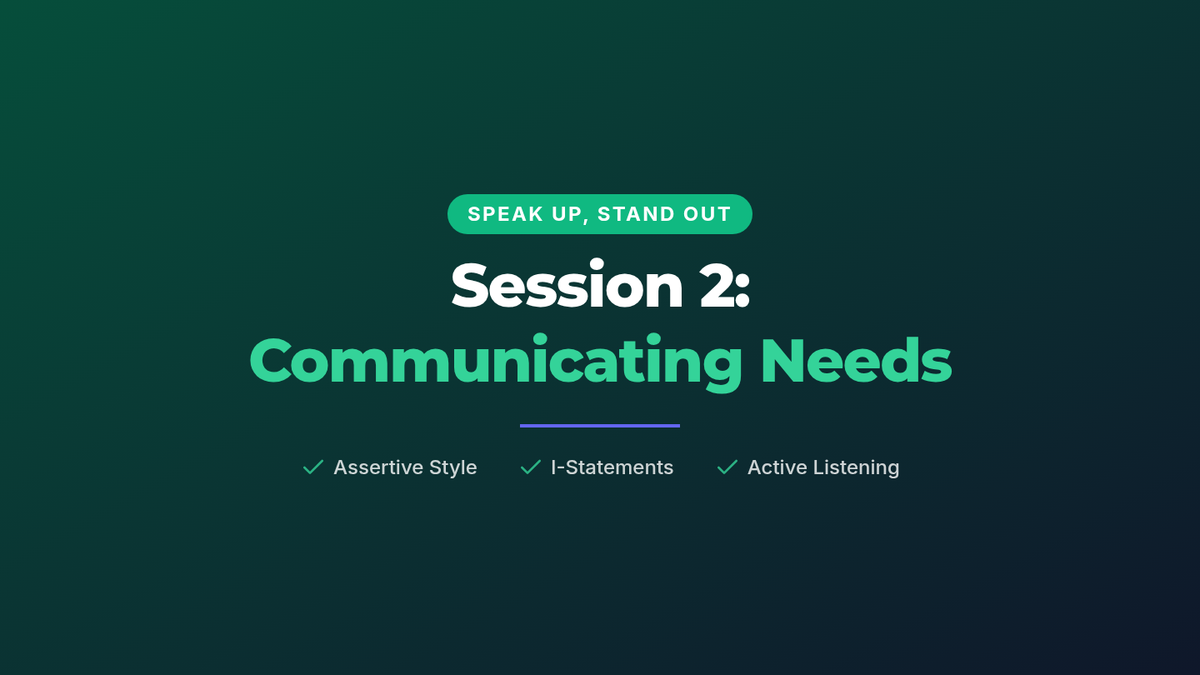 SPEAK UP, STAND OUT

Session 2:
Communicating Needs

✓ Assertive Style ✓ I-Statements ✓ Active Listening